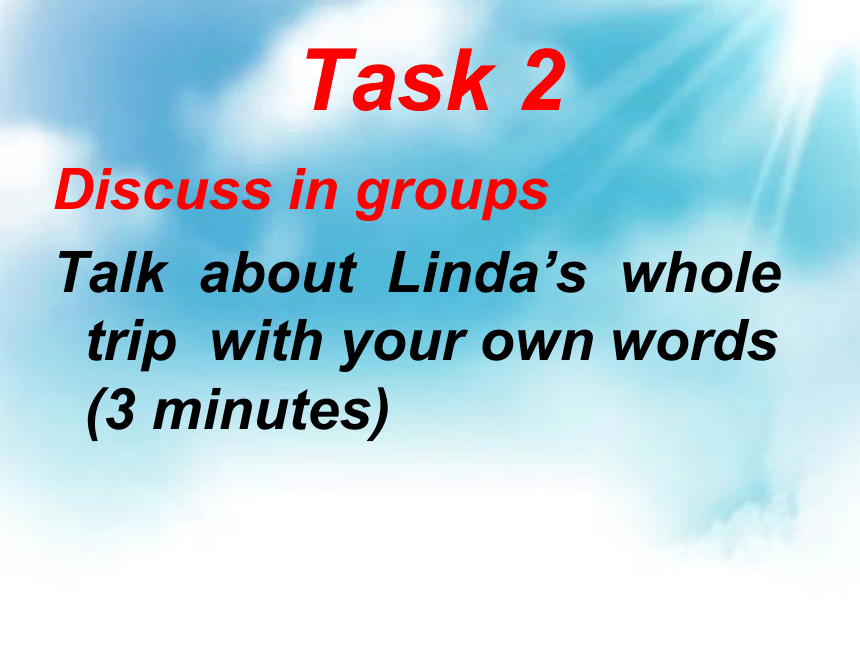 Task 2

Discuss in groups

Talk about Linda’s whole trip with your own words (3 minutes)